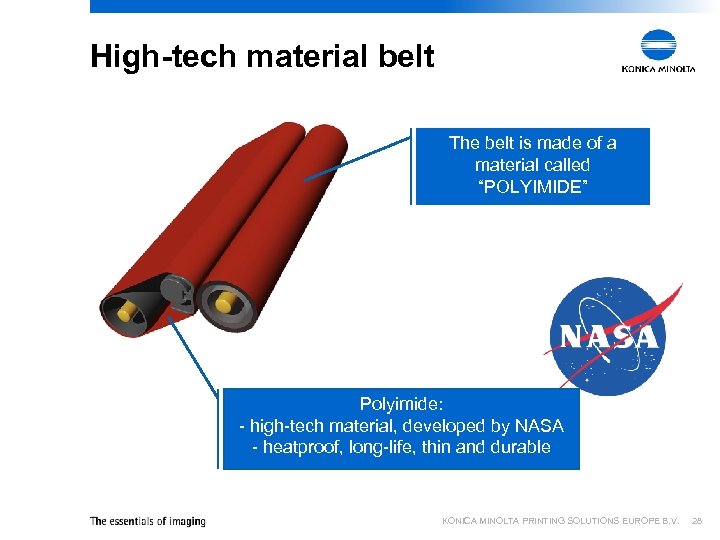 High-tech material belt

KONICA MINOLTA

The belt is made of a material called "POLYIMIDE"

NASA

Polyimide:
- high-tech material, developed by NASA
- heatproof, long-life, thin and durable

The essentials of imaging

KONICA MINOLTA PRINTING SOLUTIONS EUROPE B.V. 28